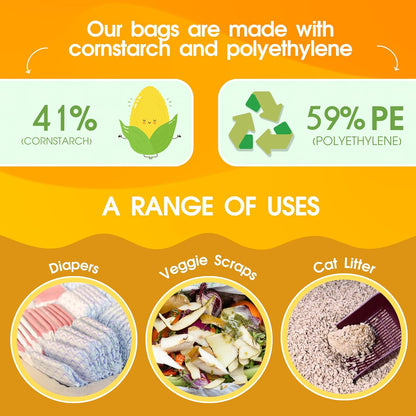 Our bags are made with cornstarch and polyethylene

41%
(CORNSTARCH)

59% PE
(POLYETHYLENE)

A RANGE OF USES

Diapers

Veggie Scraps

Cat Litter